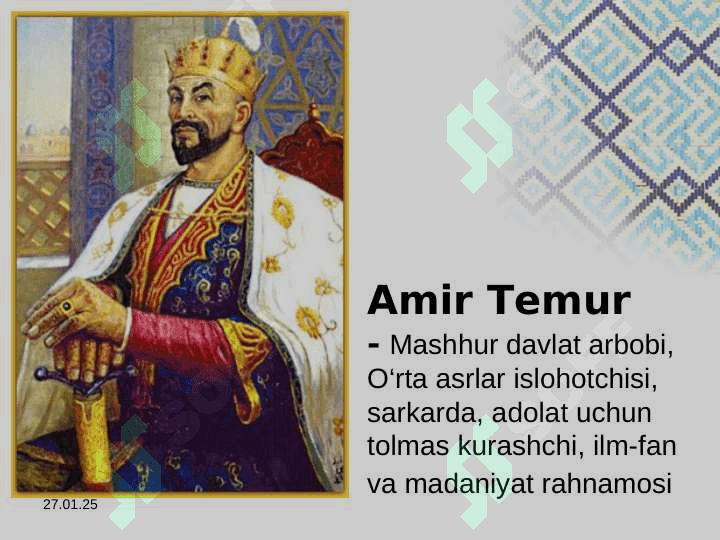 Amir Temur

- Mashhur davlat arbobi, O‘rta asrlar islohotchisi, sarkarda, adolat uchun tolmas kurashchi, ilm-fan va madaniyat rahnamosi

27.01.25